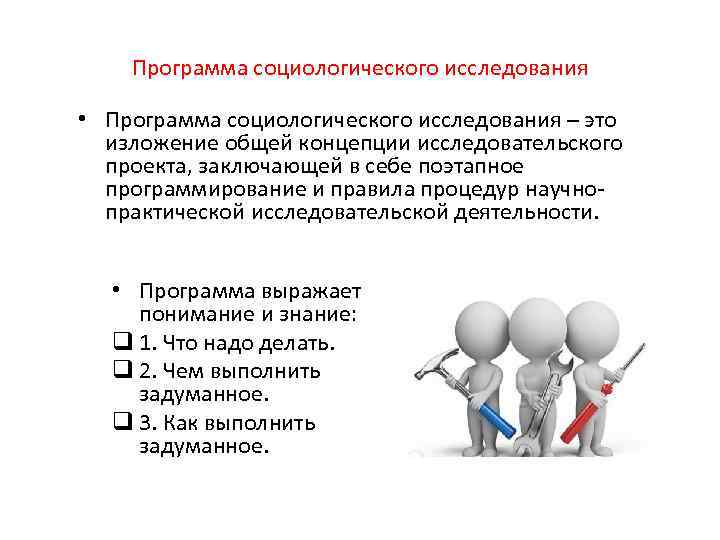 Программа социологического исследования

• Программа социологического исследования – это изложение общей концепции исследовательского проекта, заключающей в себе поэтапное программирование и правила процедур научно-практической исследовательской деятельности.

• Программа выражает понимание и знание:
❑ 1. Что надо делать.
❑ 2. Чем выполнить задуманное.
❑ 3. Как выполнить задуманное.